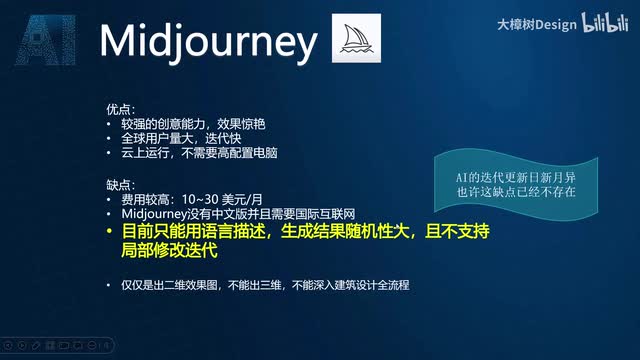 AI

Midjourney

大樟树Design bilibili

优点：
• 较强的创意能力，效果惊艳
• 全球用户量大，迭代快
• 云上运行，不需要高配置电脑

缺点：
• 费用较高：10~30 美元/月
• Midjourney没有中文版并且需要国际互联网
• 目前只能用语言描述，生成结果随机性大，且不支持局部修改迭代

• 仅仅是出二维效果图，不能出三维，不能深入建筑设计全流程

AI的迭代更新日新月异
也许这缺点已经不存在